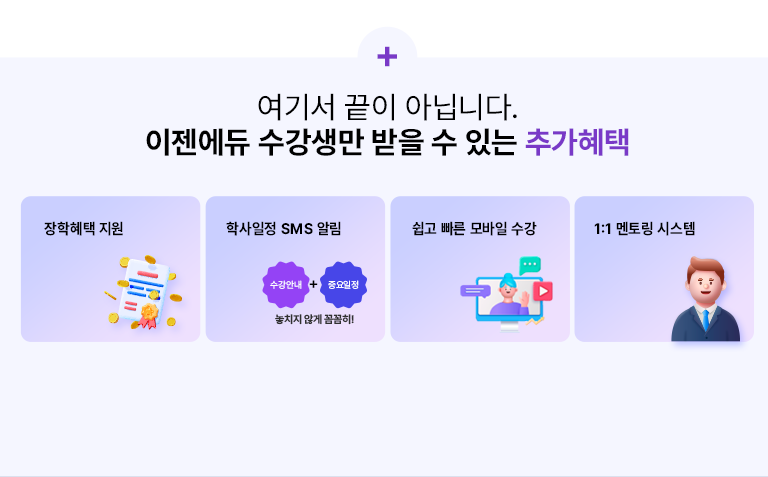 +

여기서 끝이 아닙니다.
이젠에듀 수강생만 받을 수 있는 추가혜택

장학혜택 지원

학사일정 SMS 알림

수강안내 + 중요일정
놓치지 않게 꼼꼼히!

쉽고 빠른 모바일 수강

1:1 멘토링 시스템